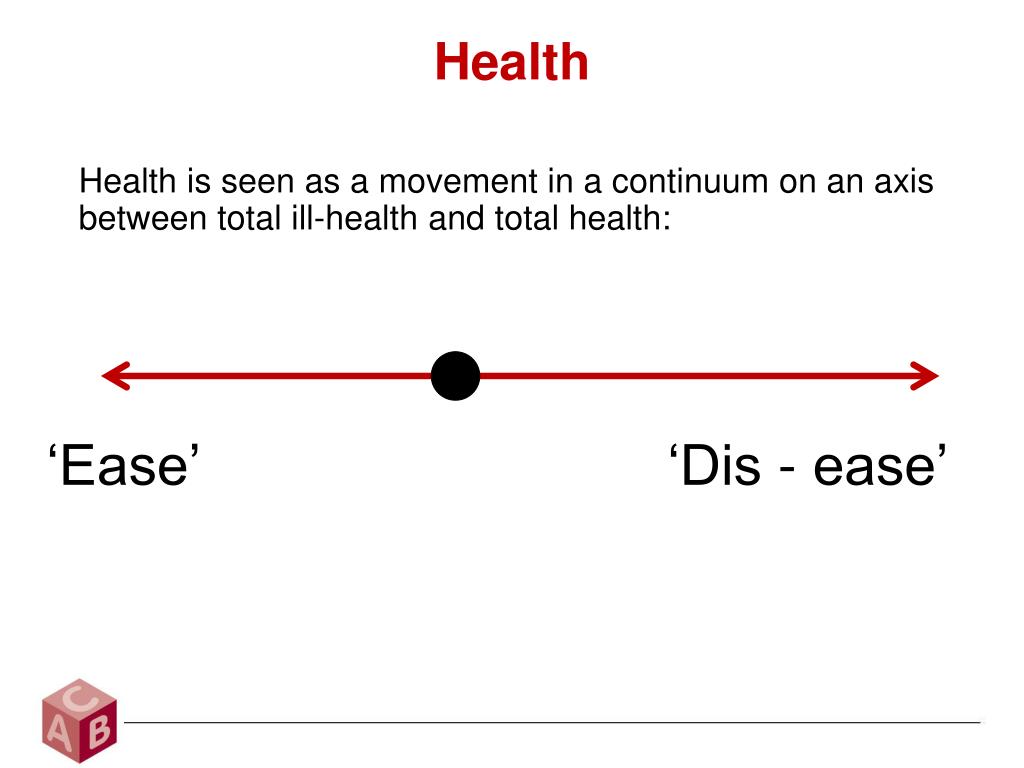 Health

Health is seen as a movement in a continuum on an axis between total ill-health and total health:

‘Ease’

‘Dis - ease’

C
A B